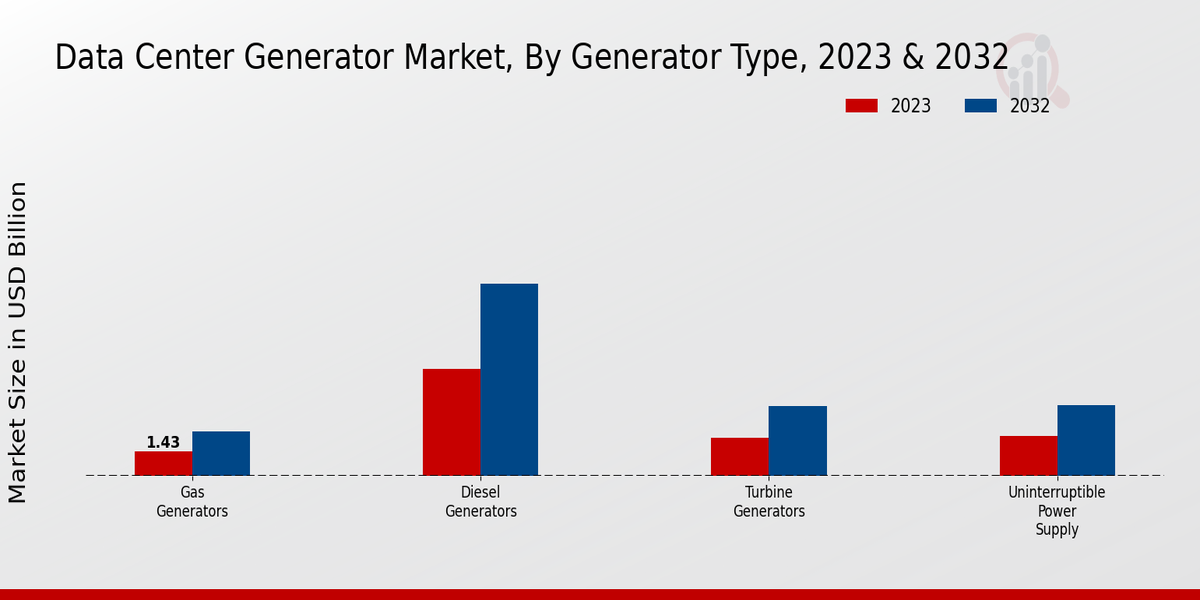 Data Center Generator Market, By Generator Type, 2023 & 2032

2023
2032

Market Size in USD Billion

1.43

Gas Generators

Diesel Generators

Turbine Generators

Uninterruptible Power Supply